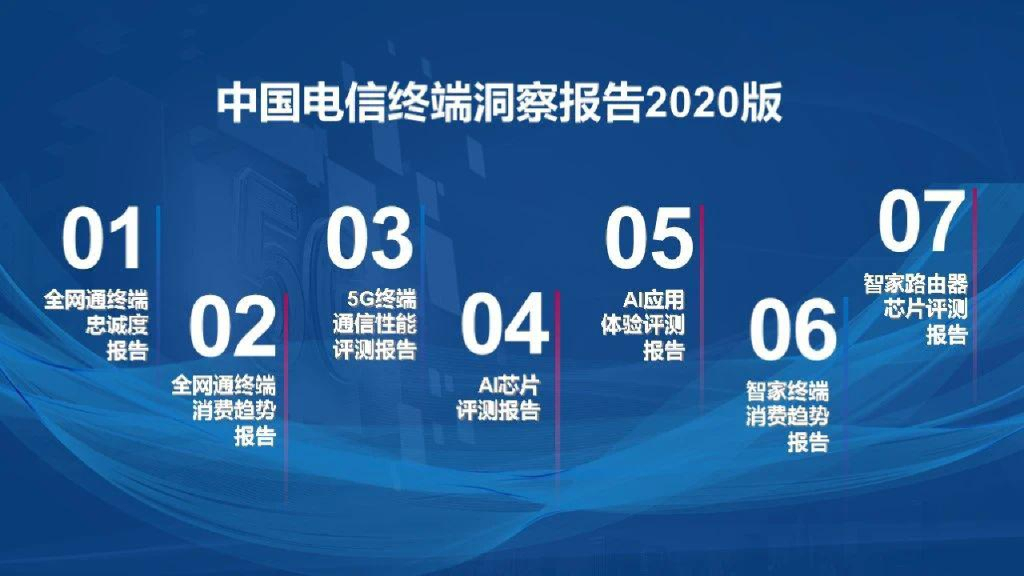 中国电信终端洞察报告2020版

01
全网通终端
忠诚度
报告

02
全网通终端
消费趋势
报告

03
5G终端
通信性能
评测报告

04
AI芯片
评测报告

05
AI应用
体验评测
报告

06
智家终端
消费趋势
报告

07
智家路由器
芯片评测
报告